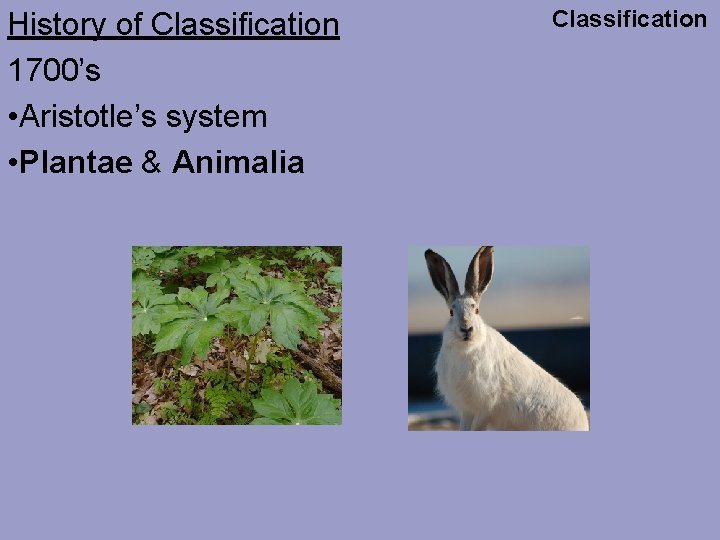 History of Classification

Classification

1700's

•Aristotle's system

•Plantae & Animalia